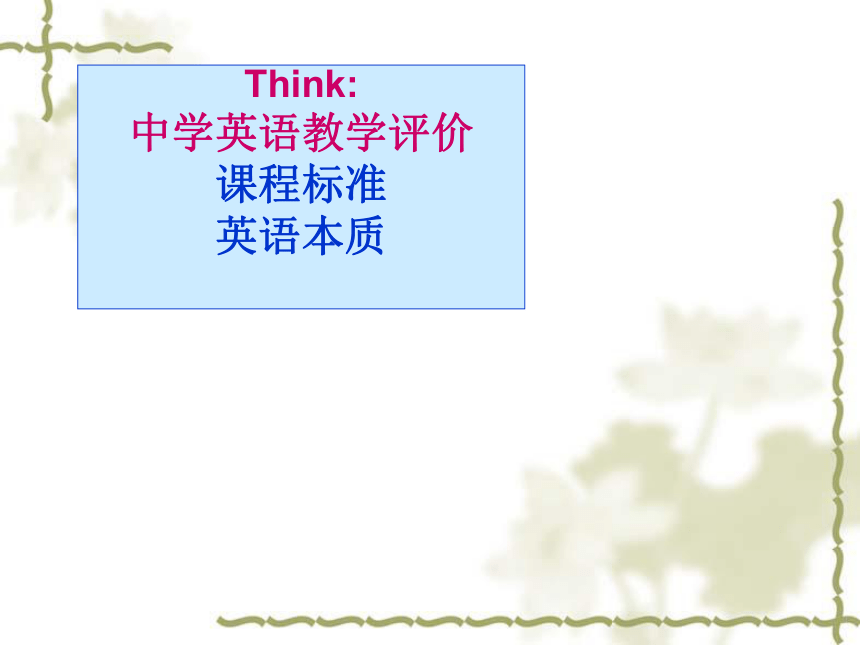 Think:
中学英语教学评价
课程标准
英语本质